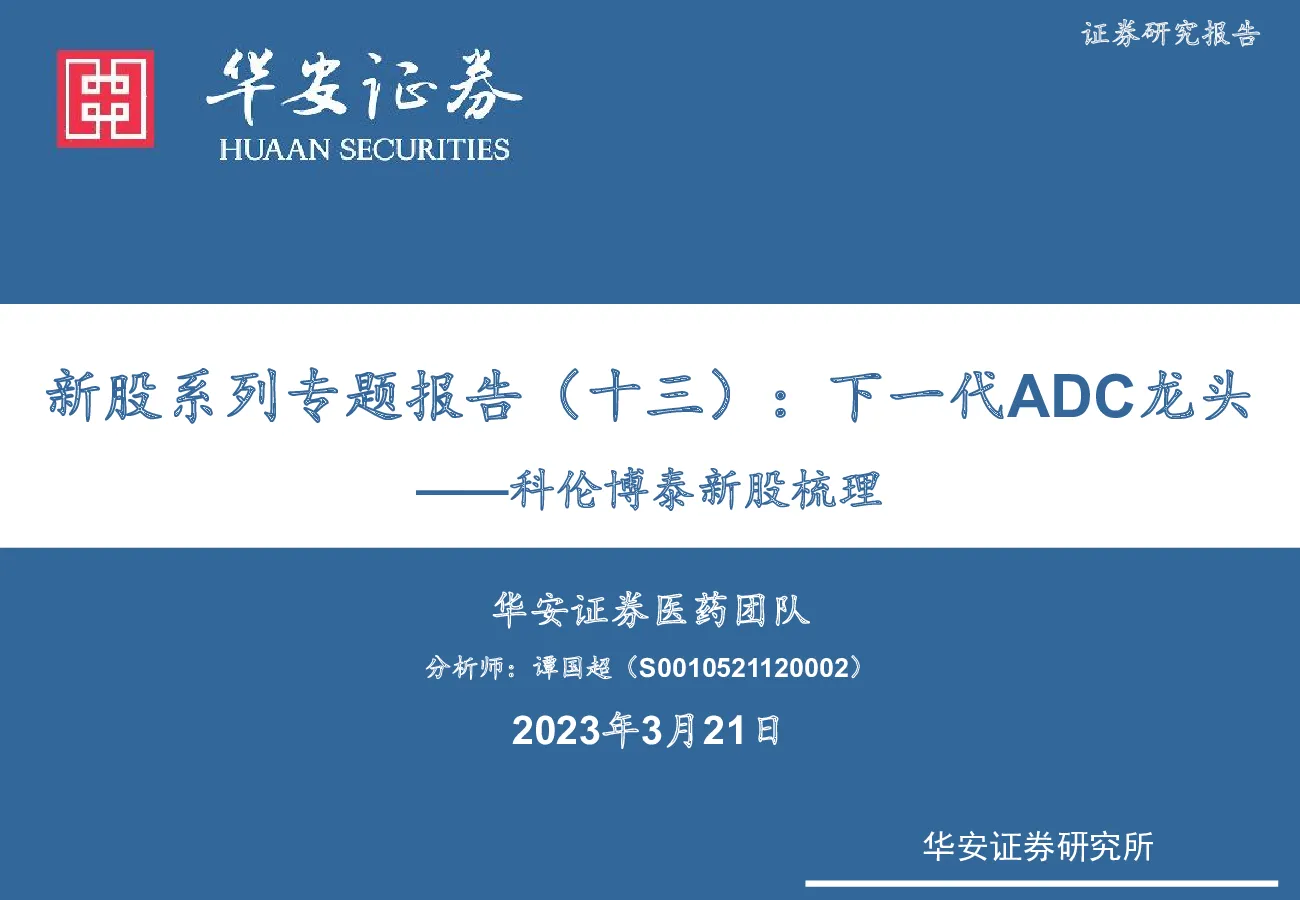 证券研究报告

华安证券
HUAAN SECURITIES

新股系列专题报告（十三）：下一代ADC龙头
——科伦博泰新股梳理

华安证券医药团队
分析师：谭国超（S0010521120002）
2023年3月21日

华安证券研究所